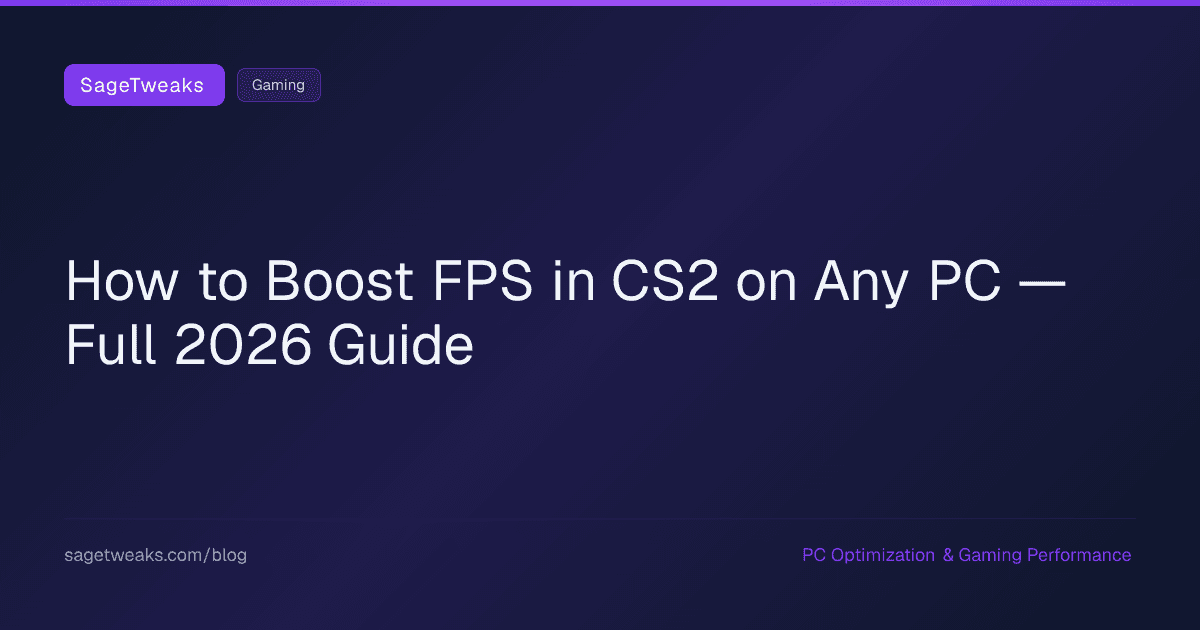 SageTweaks

Gaming

How to Boost FPS in CS2 on Any PC — Full 2026 Guide

sagetweaks.com/blog

PC Optimization & Gaming Performance